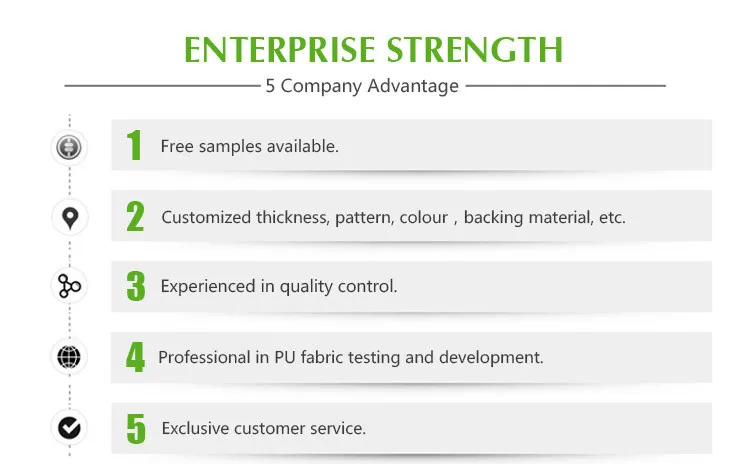 ENTERPRISE STRENGTH

5 Company Advantage

1 Free samples available.

2 Customized thickness, pattern, colour , backing material, etc.

3 Experienced in quality control.

4 Professional in PU fabric testing and development.

5 Exclusive customer service.